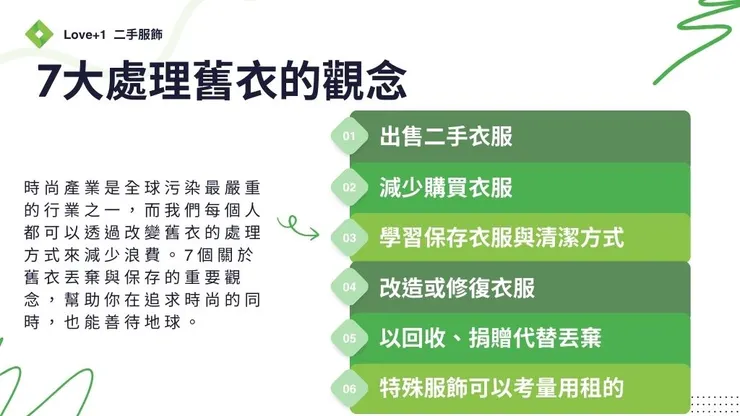 Love+1 二手服飾

7大處理舊衣的觀念

時尚產業是全球污染最嚴重的行業之一，而我們每個人都可以透過改變舊衣的處理方式來減少浪費。7個關於舊衣丟棄與保存的重要觀念，幫助你在追求時尚的同時，也能善待地球。

01 出售二手衣服

02 減少購買衣服

03 學習保存衣服與清潔方式

04 改造或修復衣服

05 以回收、捐贈代替丟棄

06 特殊服飾可以考量用租的